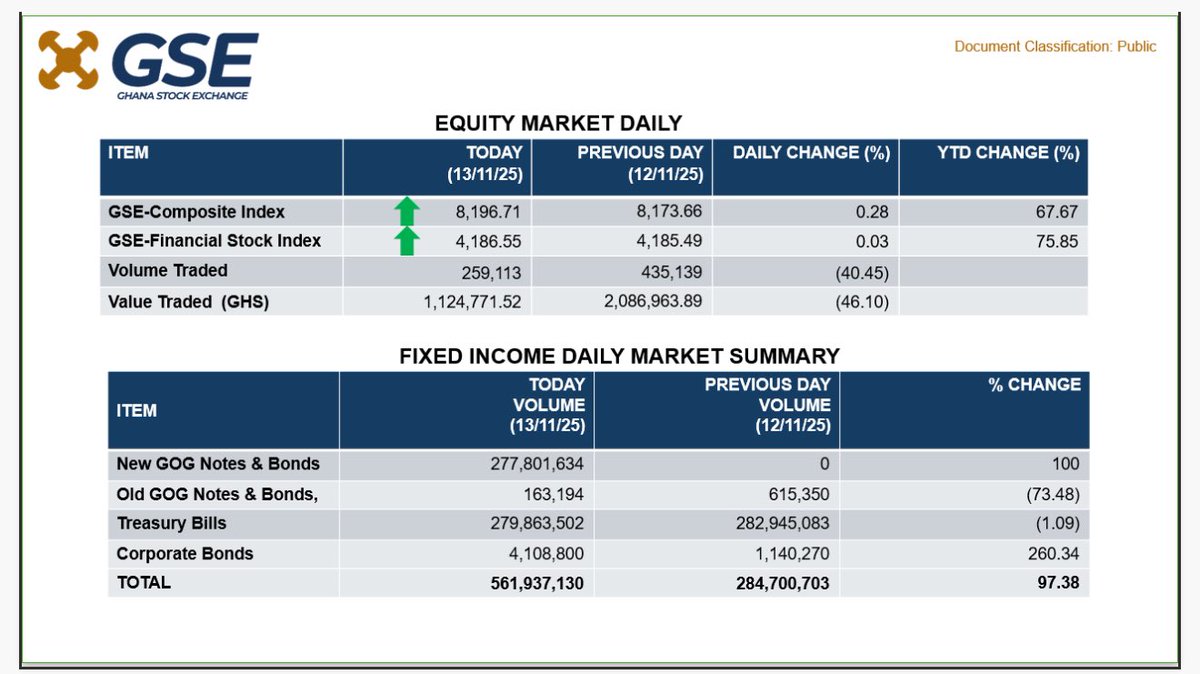 GSE
GHANA STOCK EXCHANGE

Document Classification: Public

EQUITY MARKET DAILY

| ITEM | TODAY (13/11/25) | PREVIOUS DAY (12/11/25) | DAILY CHANGE (%) | YTD CHANGE (%) |
|---|---|---|---|---|
| GSE-Composite Index | 8,196.71 | 8,173.66 | 0.28 | 67.67 |
| GSE-Financial Stock Index | 4,186.55 | 4,185.49 | 0.03 | 75.85 |
| Volume Traded | 259,113 | 435,139 | (40.45) | |
| Value Traded (GHS) | 1,124,771.52 | 2,086,963.89 | (46.10) | |

FIXED INCOME DAILY MARKET SUMMARY

| ITEM | TODAY VOLUME (13/11/25) | PREVIOUS DAY VOLUME (12/11/25) | % CHANGE |
|---|---|---|---|
| New GOG Notes & Bonds | 277,801,634 | 0 | 100 |
| Old GOG Notes & Bonds, | 163,194 | 615,350 | (73.48) |
| Treasury Bills | 279,863,502 | 282,945,083 | (1.09) |
| Corporate Bonds | 4,108,800 | 1,140,270 | 260.34 |
| TOTAL | 561,937,130 | 284,700,703 | 97.38 |